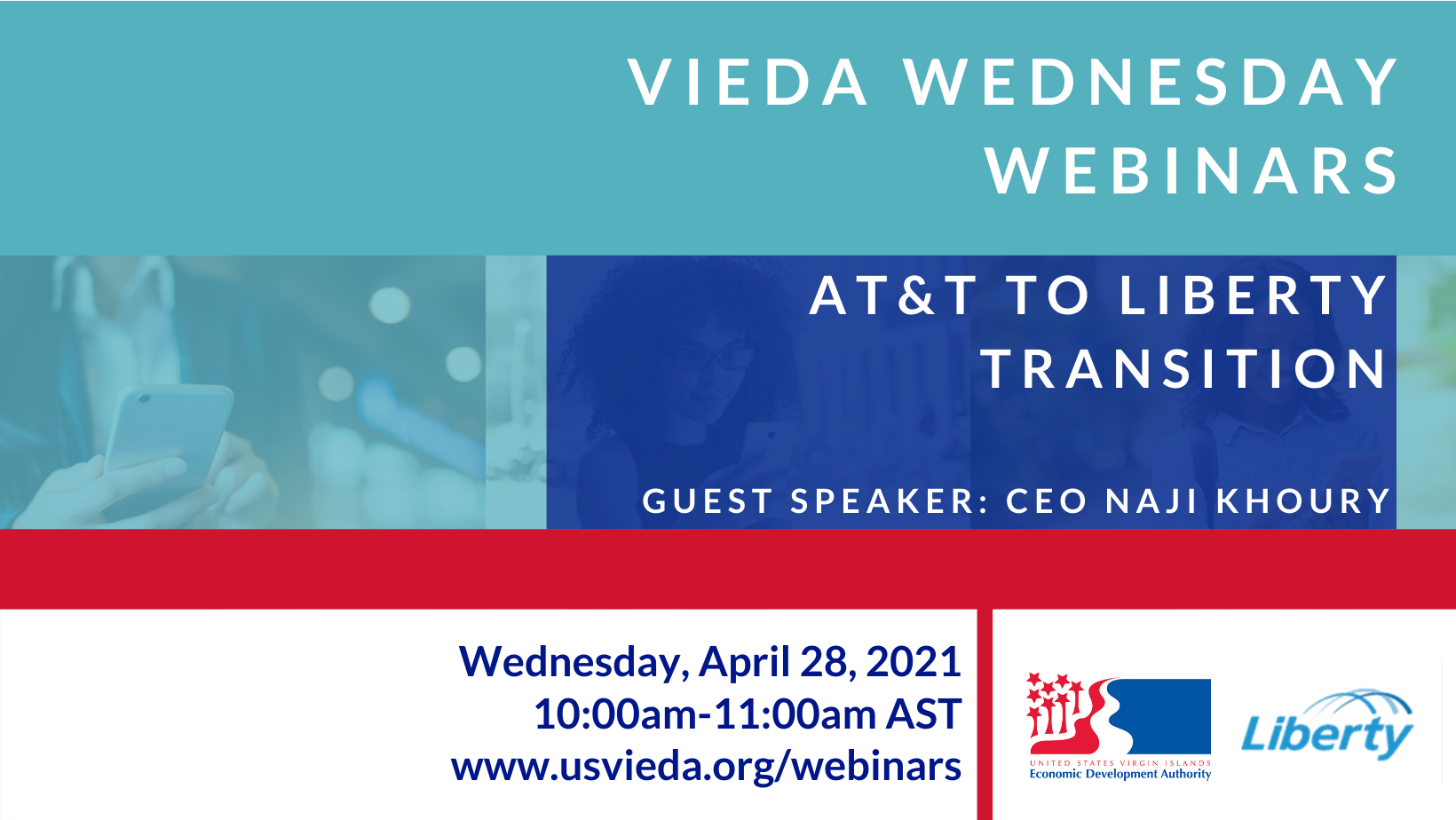 VIEDA WEDNESDAY WEBINARS

AT&T TO LIBERTY TRANSITION

GUEST SPEAKER: CEO NAJI KHOURY

Wednesday, April 28, 2021
10:00am-11:00am AST
www.usvieda.org/webinars

UNITED STATES VIRGIN ISLANDS
Economic Development Authority

Liberty